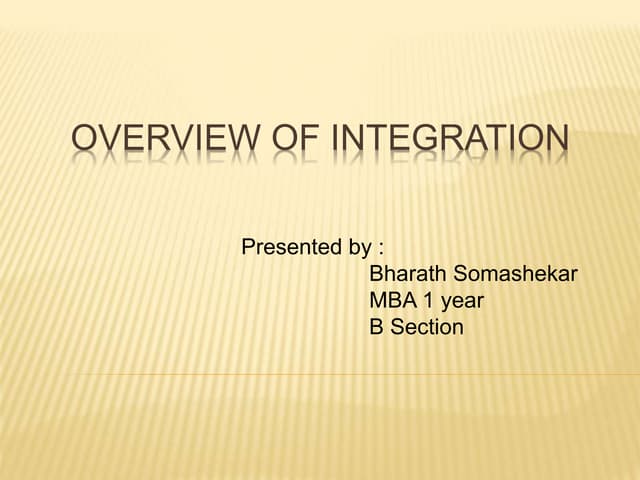 OVERVIEW OF INTEGRATION

Presented by :
Bharath Somashekar
MBA 1 year
B Section